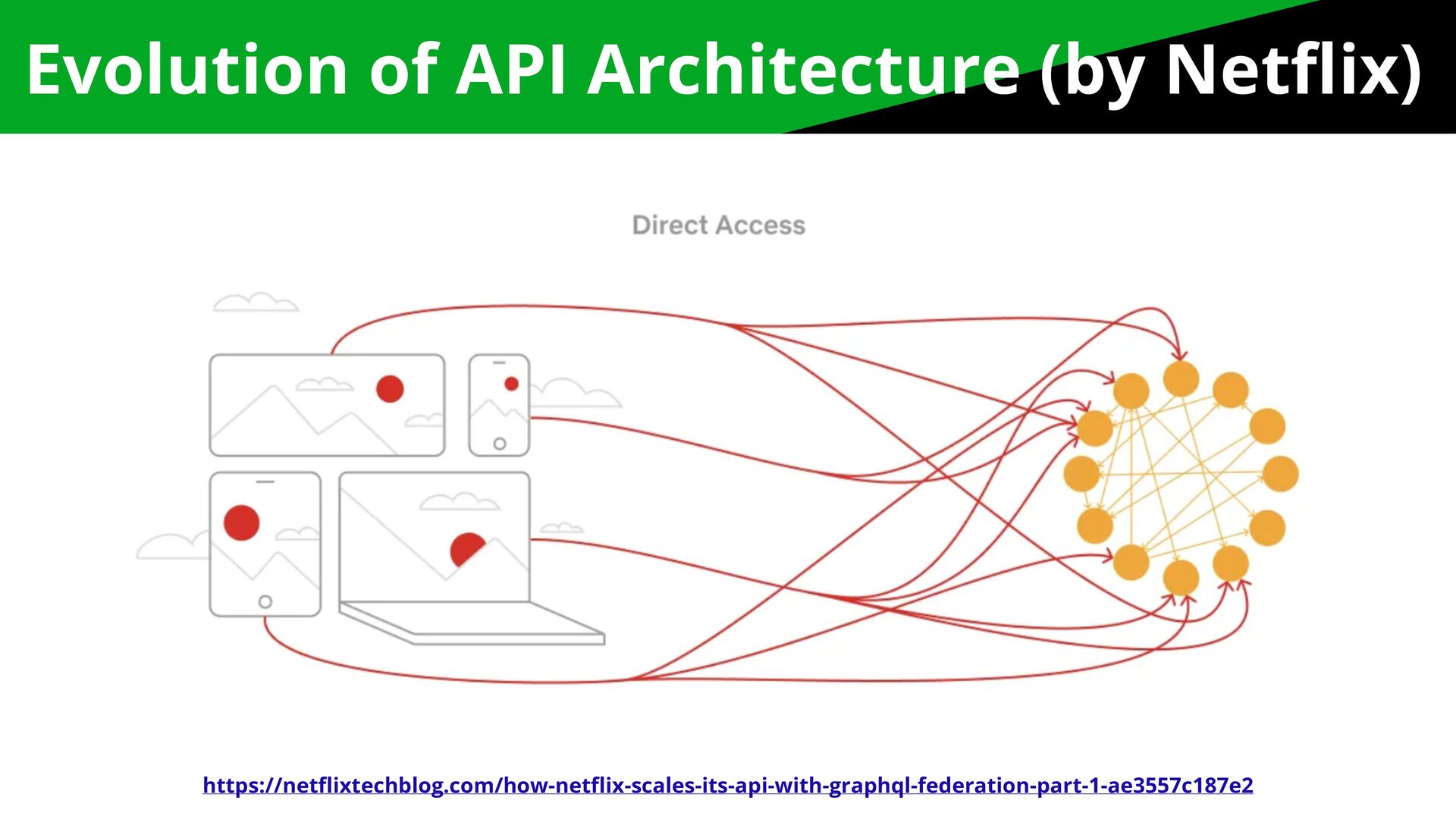 Evolution of API Architecture (by Netflix)

Direct Access

https://netflixtechblog.com/how-netflix-scales-its-api-with-graphql-federation-part-1-ae3557c187e2